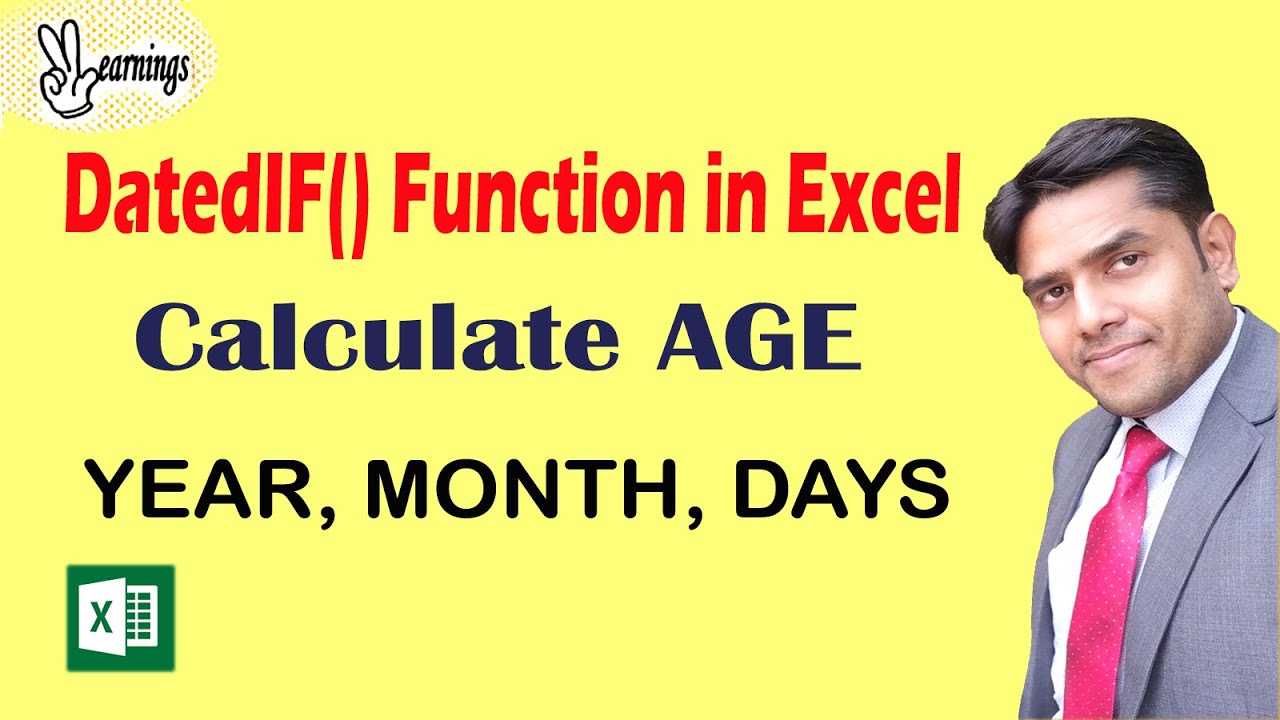 earnings

DatedIF() Function in Excel

Calculate AGE

YEAR, MONTH, DAYS

X